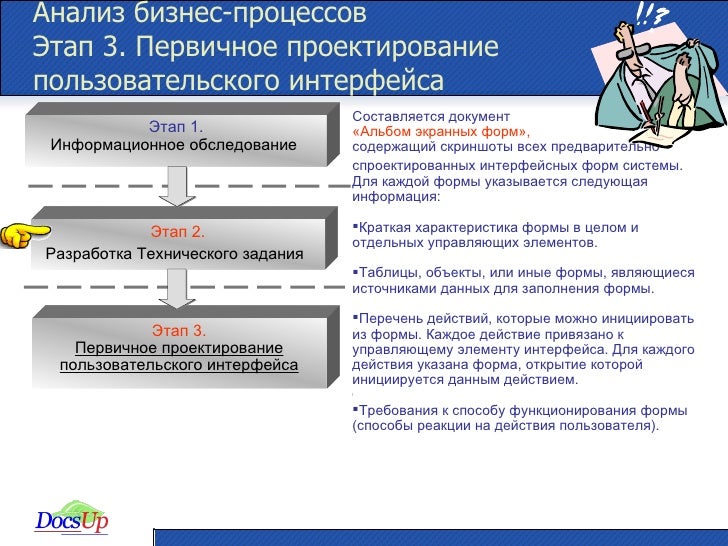 Анализ бизнес-процессов
Этап 3. Первичное проектирование пользовательского интерфейса

!!?

Этап 1.
Информационное обследование

Этап 2.
Разработка Технического задания

Этап 3.
Первичное проектирование пользовательского интерфейса

Составляется документ «Альбом экранных форм», содержащий скриншоты всех предварительно спроектированных интерфейсных форм системы. Для каждой формы указывается следующая информация:

▪Краткая характеристика формы в целом и отдельных управляющих элементов.

▪Таблицы, объекты, или иные формы, являющиеся источниками данных для заполнения формы.

▪Перечень действий, которые можно инициировать из формы. Каждое действие привязано к управляющему элементу интерфейса. Для каждого действия указана форма, открытие которой инициируется данным действием.

▪Требования к способу функционирования формы (способы реакции на действия пользователя).

DocsUp